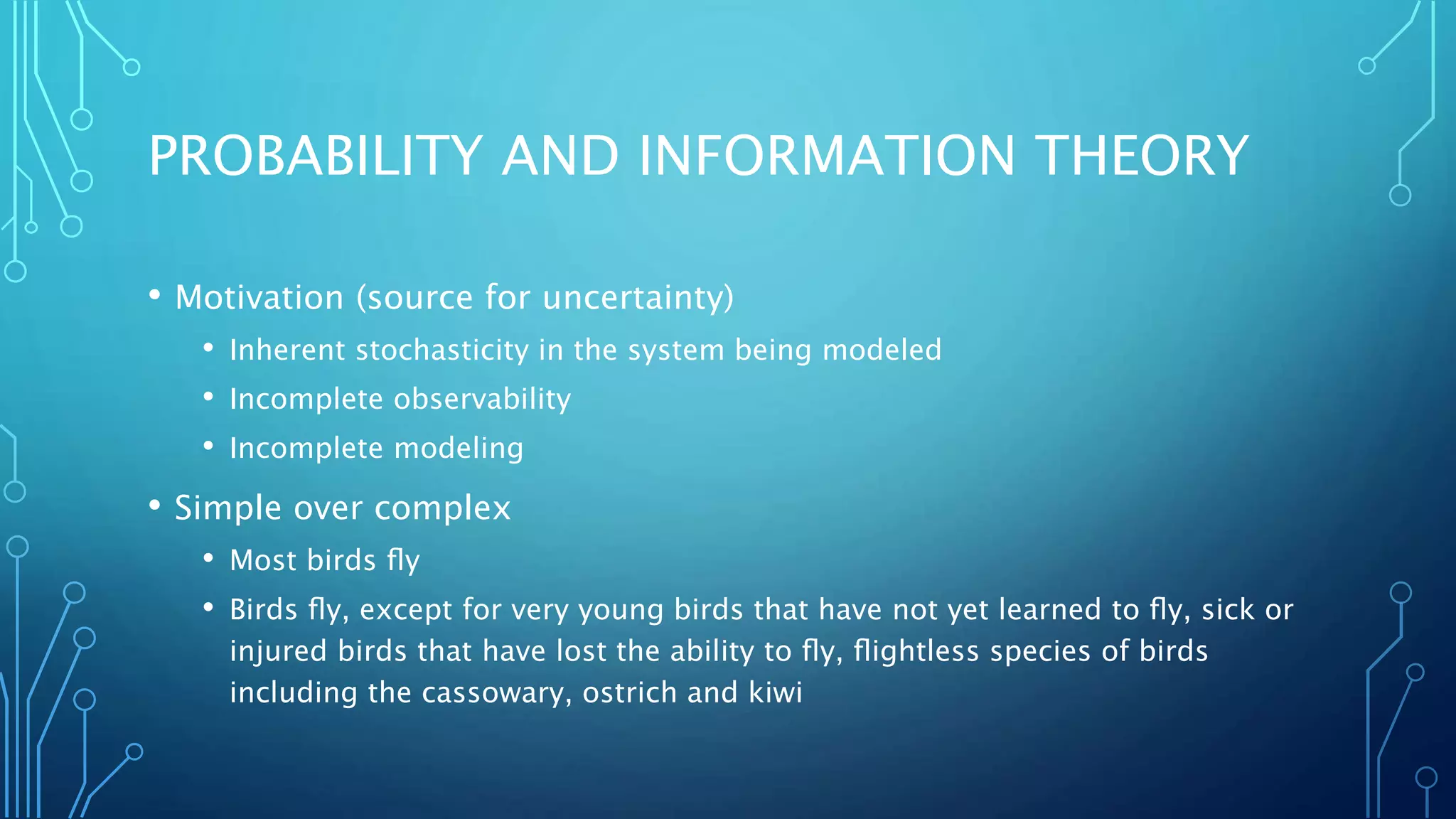 PROBABILITY AND INFORMATION THEORY

• Motivation (source for uncertainty)
  • Inherent stochasticity in the system being modeled
  • Incomplete observability
  • Incomplete modeling
• Simple over complex
  • Most birds fly
  • Birds fly, except for very young birds that have not yet learned to fly, sick or injured birds that have lost the ability to fly, flightless species of birds including the cassowary, ostrich and kiwi